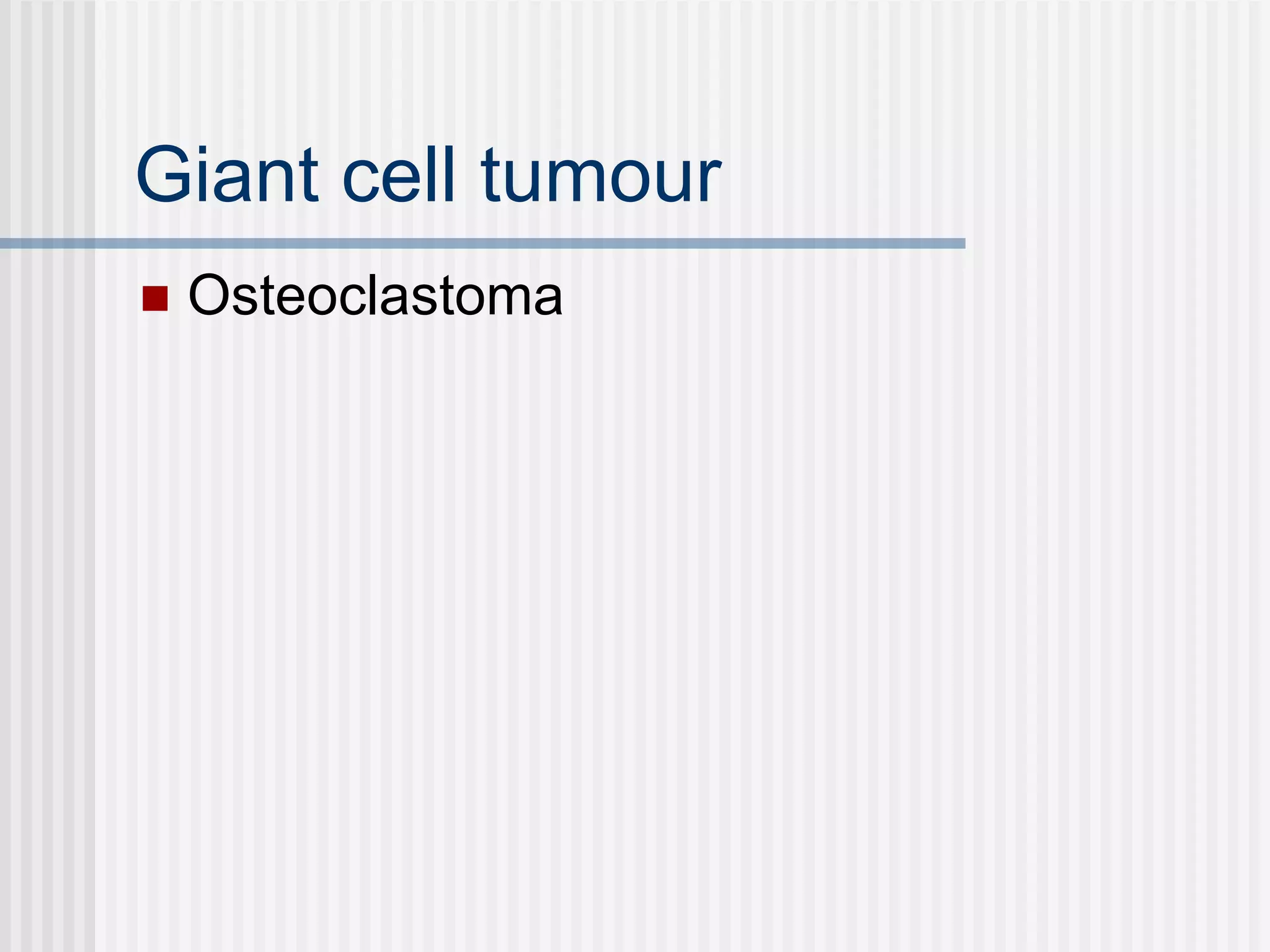 Giant cell tumour

Osteoclastoma